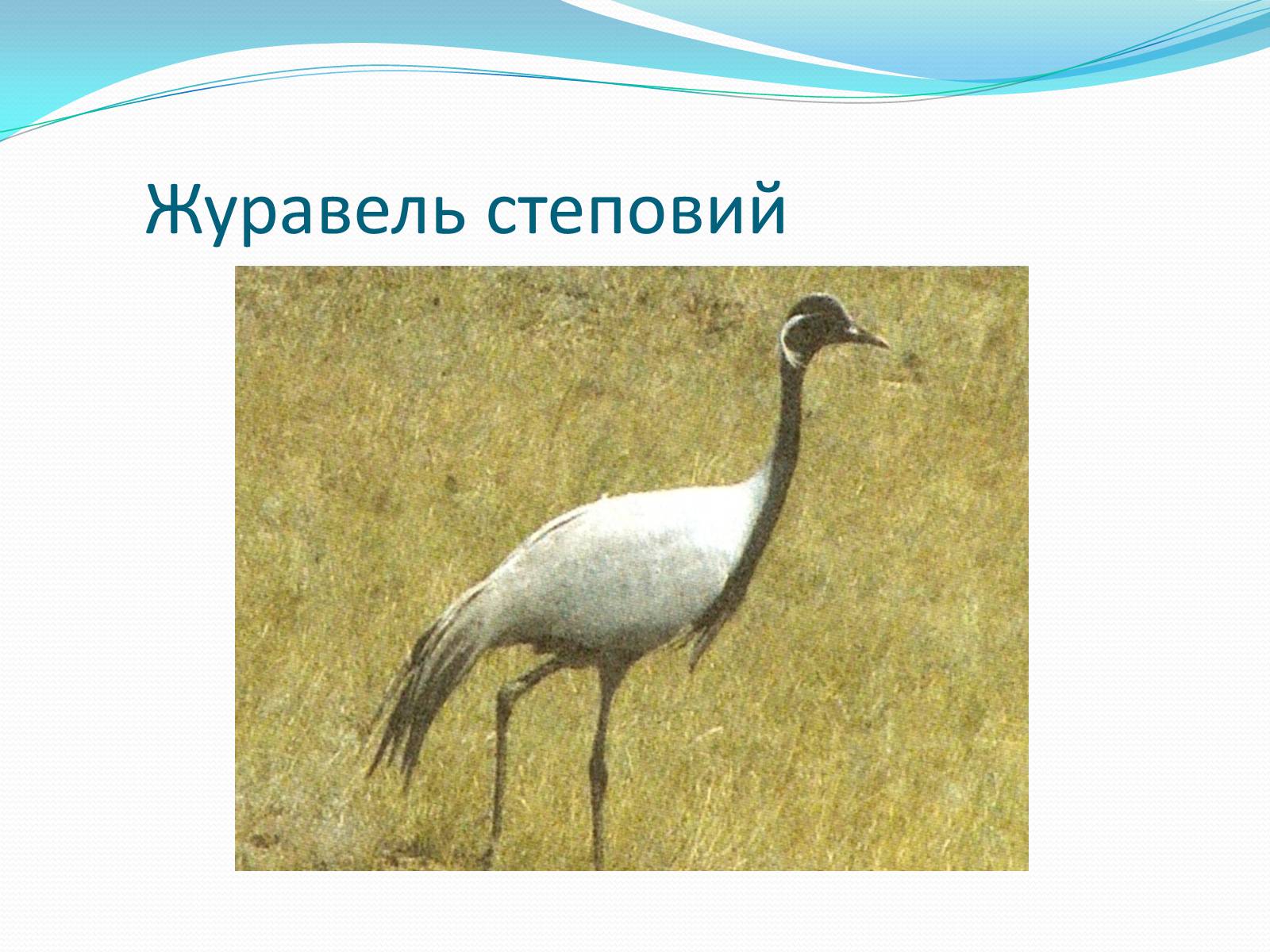 Журавель степовий